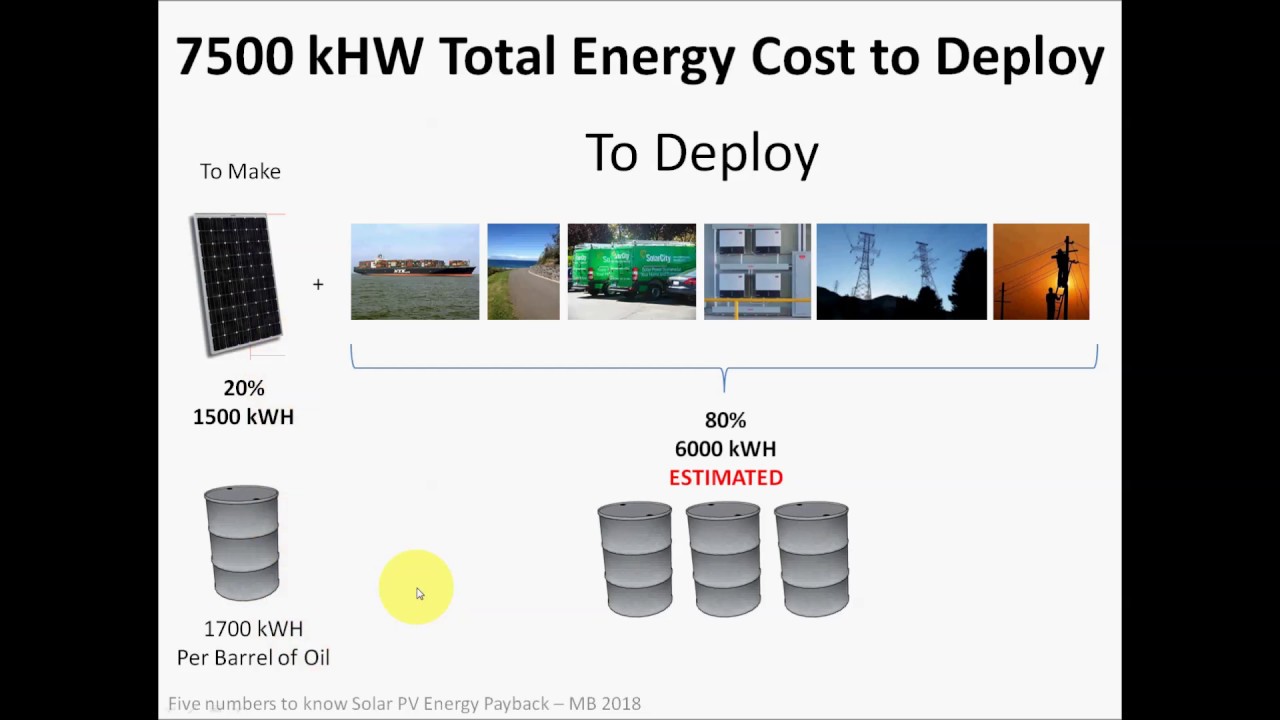 7500 kHW Total Energy Cost to Deploy

To Deploy

To Make

+

20%
1500 kWH

80%
6000 kWH
ESTIMATED

1700 kWH
Per Barrel of Oil

Five numbers to know Solar PV Energy Payback – MB 2018